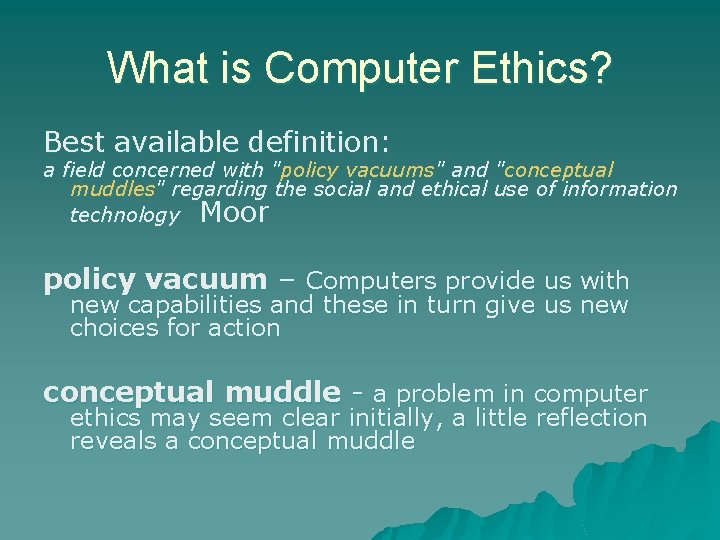 What is Computer Ethics?

Best available definition:

a field concerned with "policy vacuums" and "conceptual muddles" regarding the social and ethical use of information technology Moor

policy vacuum – Computers provide us with new capabilities and these in turn give us new choices for action

conceptual muddle - a problem in computer ethics may seem clear initially, a little reflection reveals a conceptual muddle